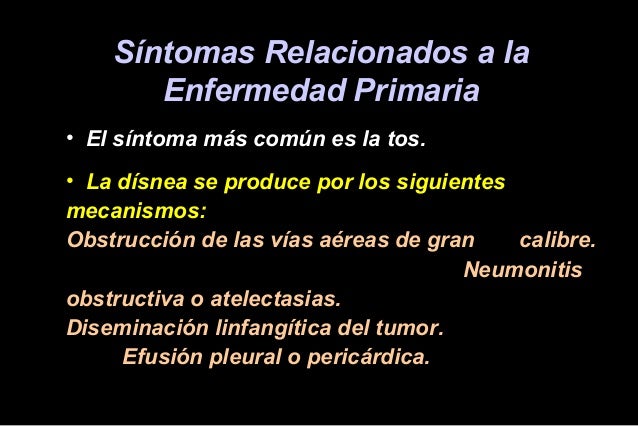 Síntomas Relacionados a la Enfermedad Primaria

• El síntoma más común es la tos.

• La dísnea se produce por los siguientes mecanismos:
Obstrucción de las vías aéreas de gran calibre.
Neumonitis obstructiva o atelectasias.
Diseminación linfangítica del tumor.
Efusión pleural o pericárdica.